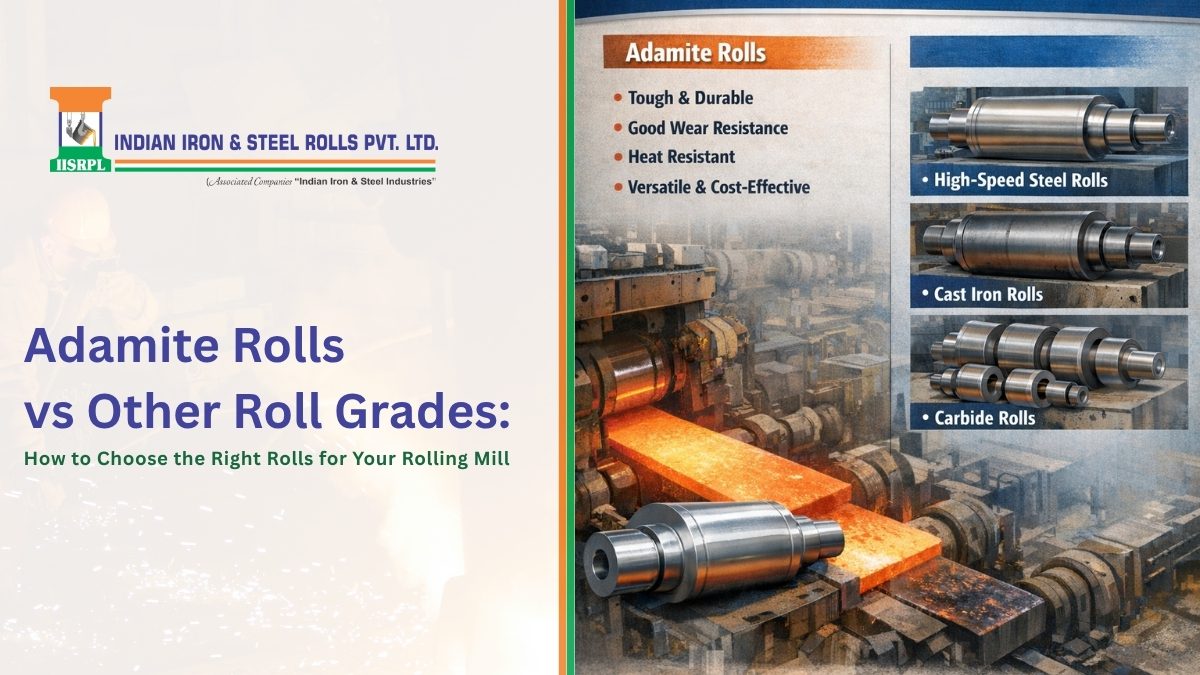 IISRPL
INDIAN IRON & STEEL ROLLS PVT. LTD.
(Associated Companies "Indian Iron & Steel Industries"

Adamite Rolls vs Other Roll Grades:
How to Choose the Right Rolls for Your Rolling Mill

Adamite Rolls
• Tough & Durable
• Good Wear Resistance
• Heat Resistant
• Versatile & Cost-Effective

• High-Speed Steel Rolls
• Cast Iron Rolls
• Carbide Rolls